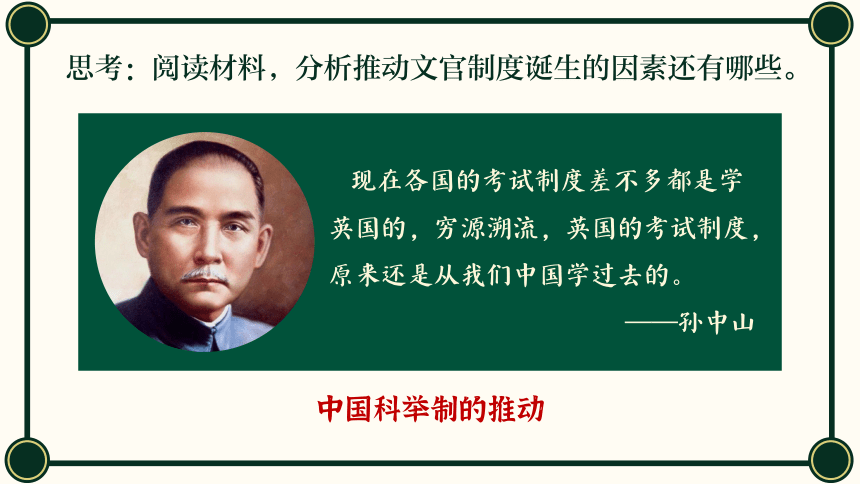 思考：阅读材料，分析推动文官制度诞生的因素还有哪些。

现在各国的考试制度差不多都是学英国的，穷源溯流，英国的考试制度，原来还是从我们中国学过去的。

——孙中山

中国科举制的推动